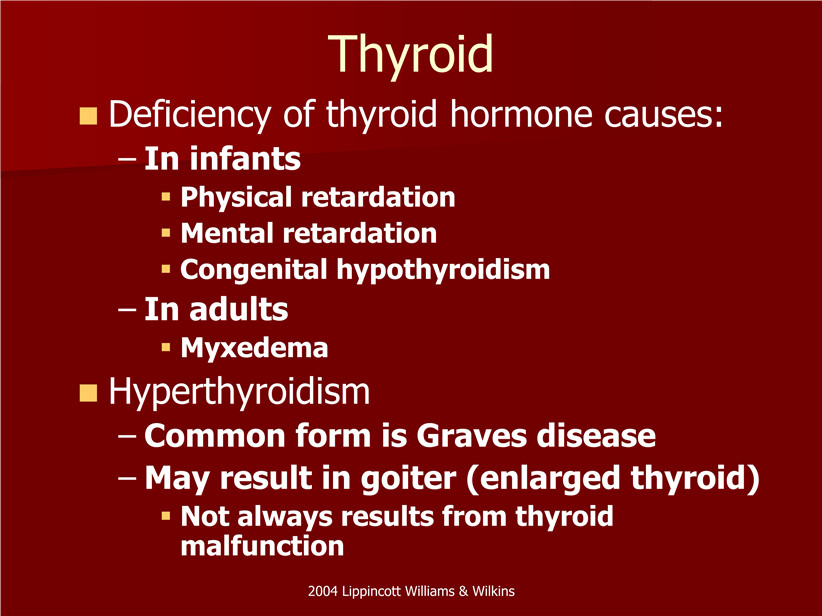 Thyroid

Deficiency of thyroid hormone causes:

– In infants

Physical retardation

Mental retardation

Congenital hypothyroidism

– In adults

Myxedema

Hyperthyroidism

– Common form is Graves disease

– May result in goiter (enlarged thyroid)

Not always results from thyroid malfunction

2004 Lippincott Williams & Wilkins